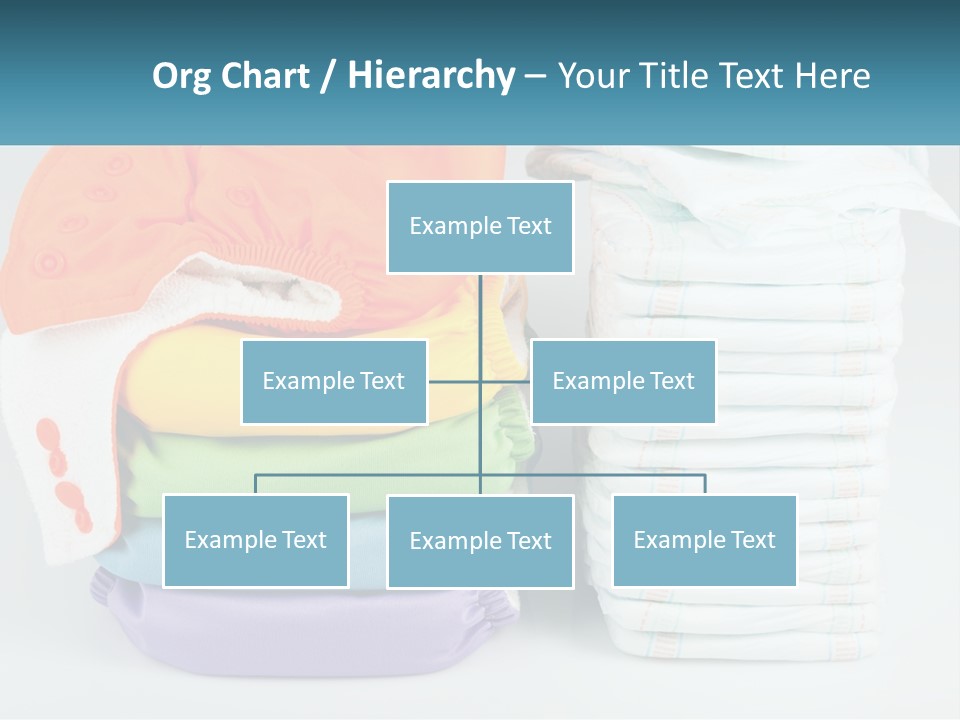 Org Chart / Hierarchy – Your Title Text Here

Example Text

Example Text

Example Text

Example Text

Example Text

Example Text